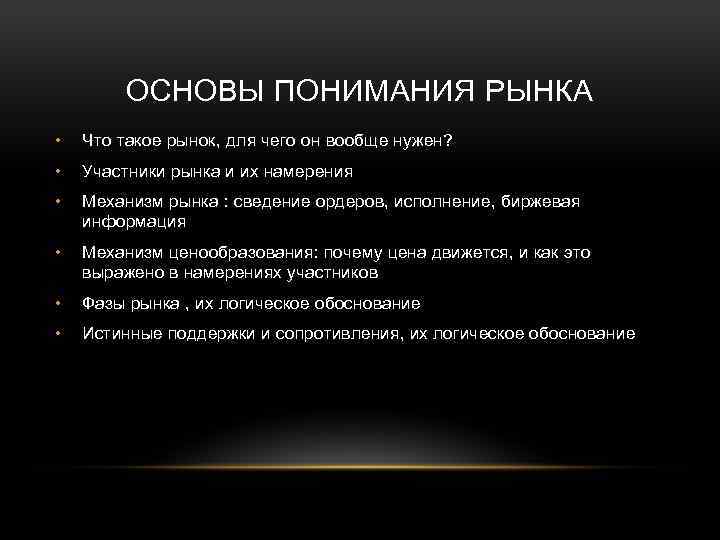 ОСНОВЫ ПОНИМАНИЯ РЫНКА

• Что такое рынок, для чего он вообще нужен?

• Участники рынка и их намерения

• Механизм рынка : сведение ордеров, исполнение, биржевая информация

• Механизм ценообразования: почему цена движется, и как это выражено в намерениях участников

• Фазы рынка , их логическое обоснование

• Истинные поддержки и сопротивления, их логическое обоснование